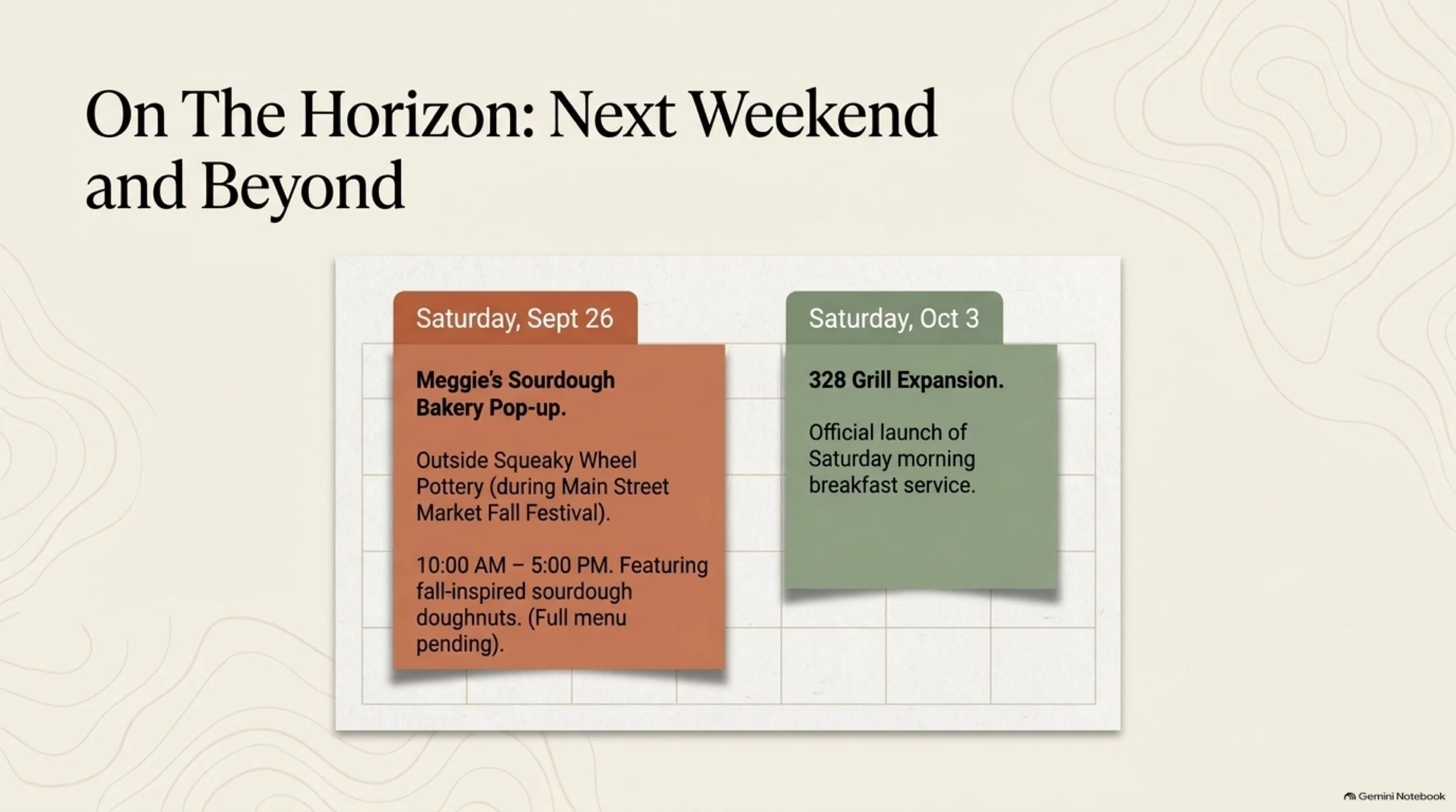 On The Horizon: Next Weekend and Beyond

Saturday, Sept 26

Meggie's Sourdough Bakery Pop-up.

Outside Squeaky Wheel Pottery (during Main Street Market Fall Festival).

10:00 AM – 5:00 PM. Featuring fall-inspired sourdough doughnuts. (Full menu pending).

Saturday, Oct 3

328 Grill Expansion.

Official launch of Saturday morning breakfast service.

Gemini Notebook